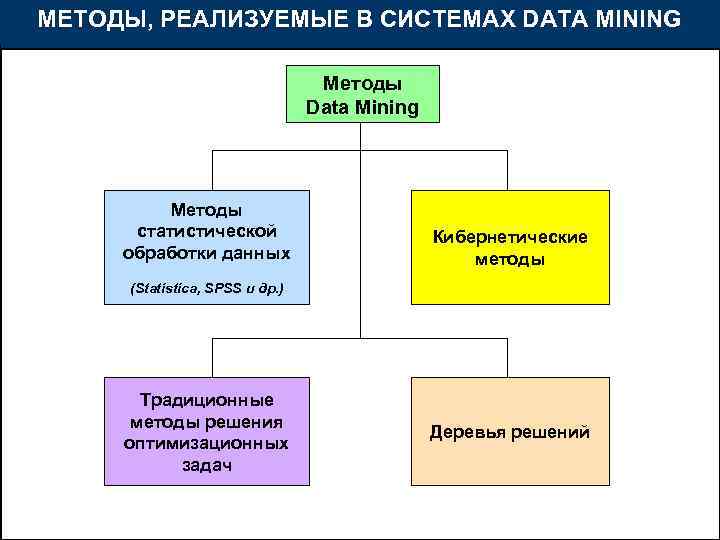 МЕТОДЫ, РЕАЛИЗУЕМЫЕ В СИСТЕМАХ DATA MINING

Методы Data Mining

Методы статистической обработки данных

(Statistica, SPSS и др.)

Кибернетические методы

Традиционные методы решения оптимизационных задач

Деревья решений